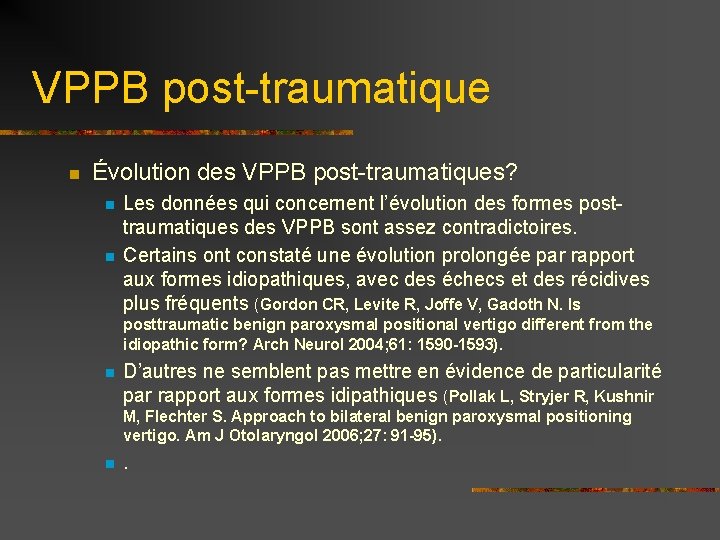 VPPB post-traumatique

Évolution des VPPB post-traumatiques?

Les données qui concernent l'évolution des formes post-traumatiques des VPPB sont assez contradictoires.

Certains ont constaté une évolution prolongée par rapport aux formes idiopathiques, avec des échecs et des récidives plus fréquents (Gordon CR, Levite R, Joffe V, Gadoth N. Is posttraumatic benign paroxysmal positional vertigo different from the idiopathic form? Arch Neurol 2004;61: 1590-1593).

D'autres ne semblent pas mettre en évidence de particularité par rapport aux formes idipathiques (Pollak L, Stryjer R, Kushnir M, Flechter S. Approach to bilateral benign paroxysmal positioning vertigo. Am J Otolaryngol 2006;27: 91-95).

.